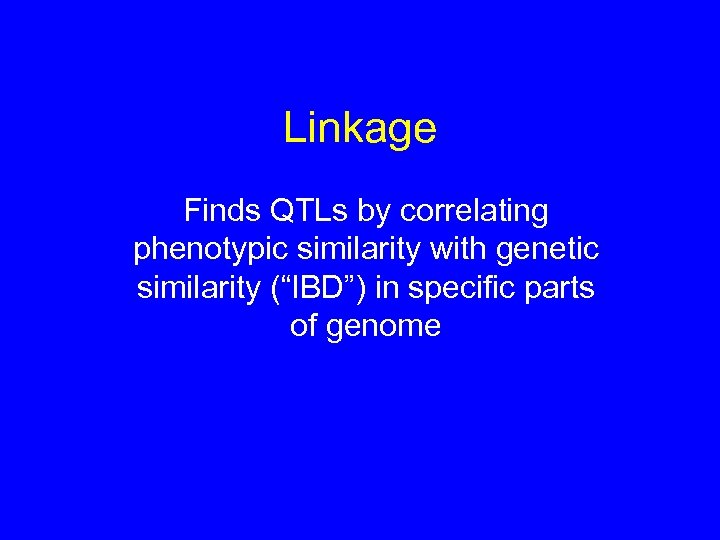 Linkage

Finds QTLs by correlating phenotypic similarity with genetic similarity (“IBD”) in specific parts of genome